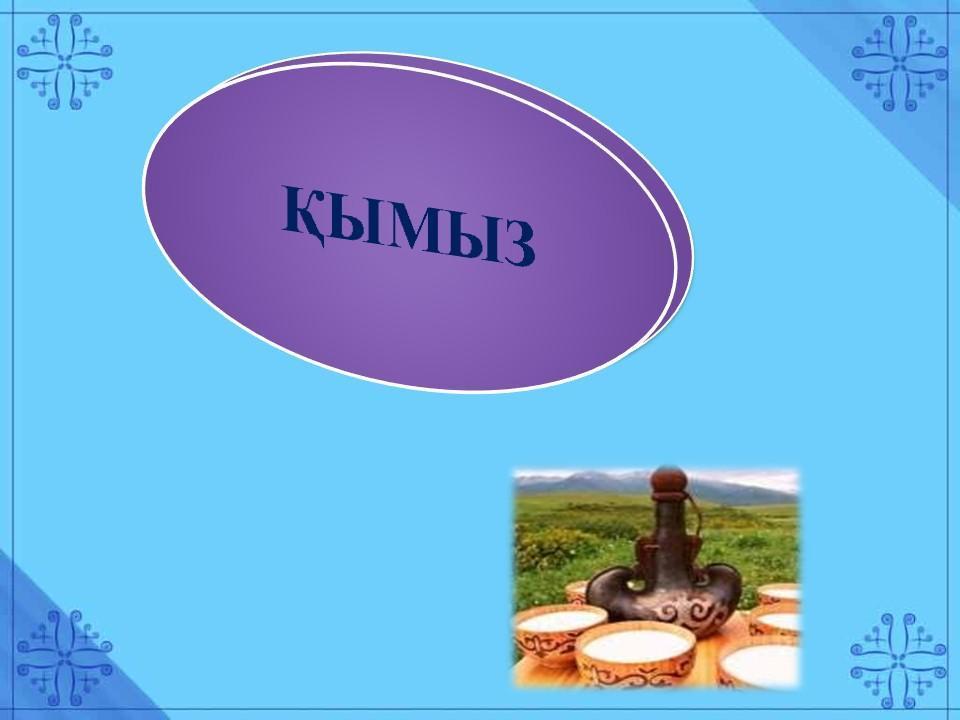 ҚЫМЫЗ